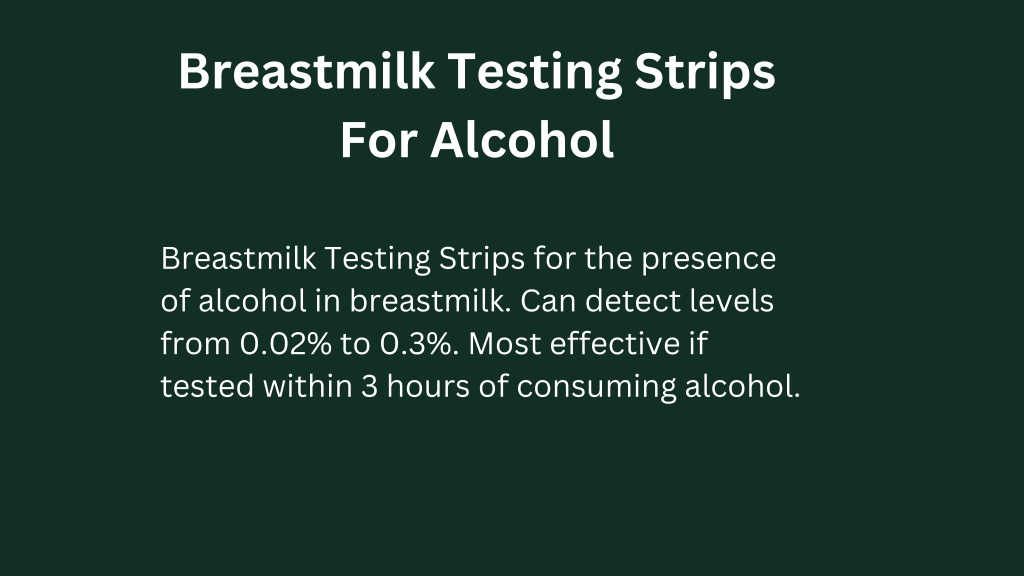 Breastmilk Testing Strips For Alcohol

Breastmilk Testing Strips for the presence of alcohol in breastmilk. Can detect levels from 0.02% to 0.3%. Most effective if tested within 3 hours of consuming alcohol.